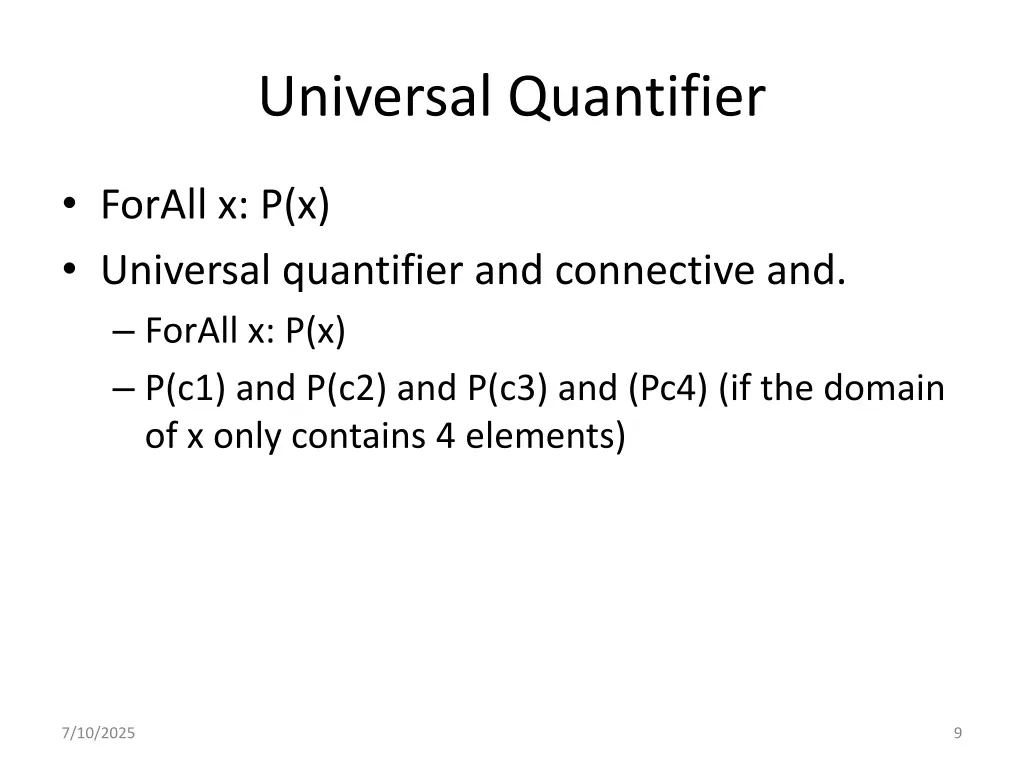 Universal Quantifier

• ForAll x: P(x)
• Universal quantifier and connective and.
  – ForAll x: P(x)
  – P(c1) and P(c2) and P(c3) and (Pc4) (if the domain of x only contains 4 elements)

7/10/2025

9